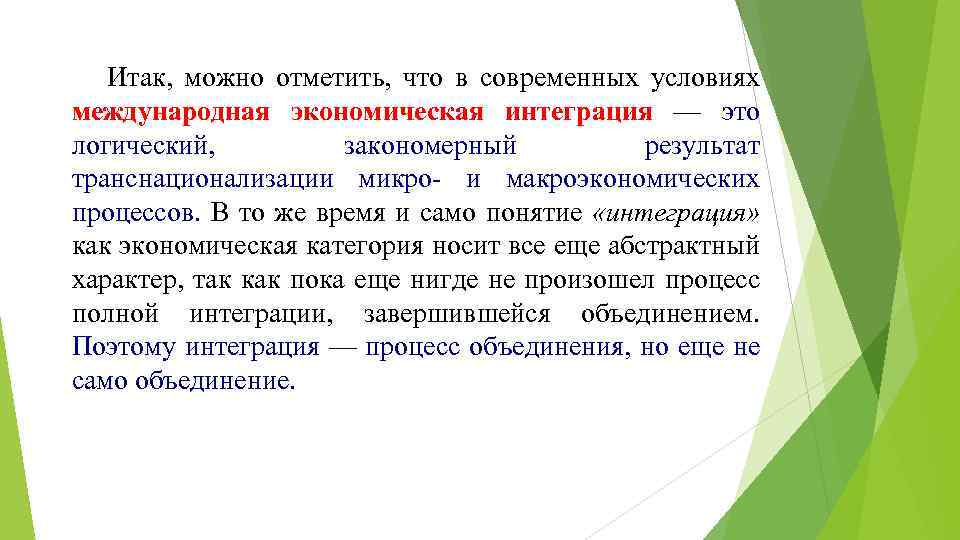 Итак, можно отметить, что в современных условиях международная экономическая интеграция — это логический, закономерный результат транснационализации микро- и макроэкономических процессов. В то же время и само понятие «интеграция» как экономическая категория носит все еще абстрактный характер, так как пока еще нигде не произошел процесс полной интеграции, завершившейся объединением. Поэтому интеграция — процесс объединения, но еще не само объединение.